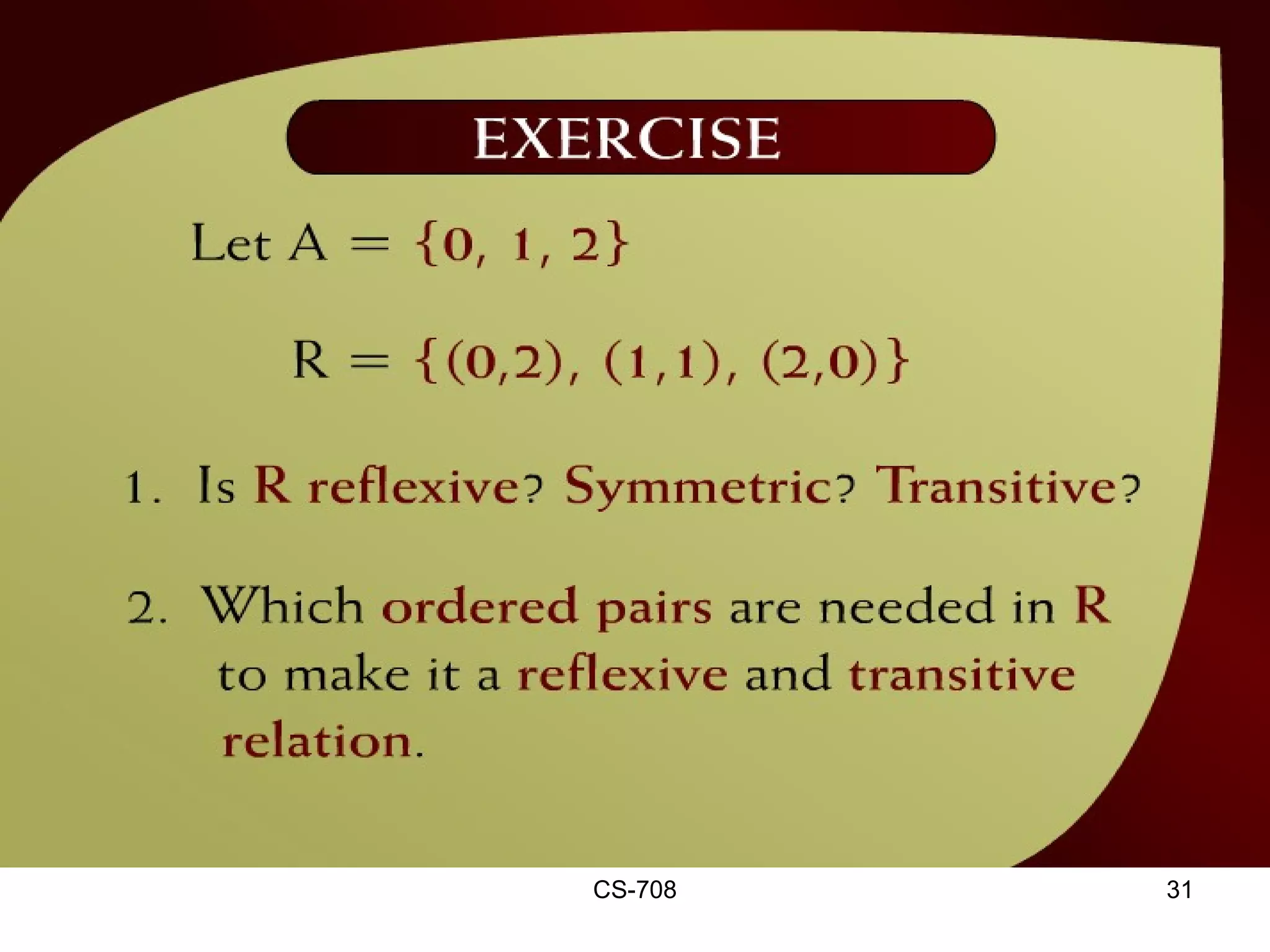 EXERCISE

Let A = $\{0, 1, 2\}$

R = $\{(0,2), (1,1), (2,0)\}$

1. Is R reflexive? Symmetric? Transitive?

2. Which ordered pairs are needed in R to make it a reflexive and transitive relation.

CS-708

31